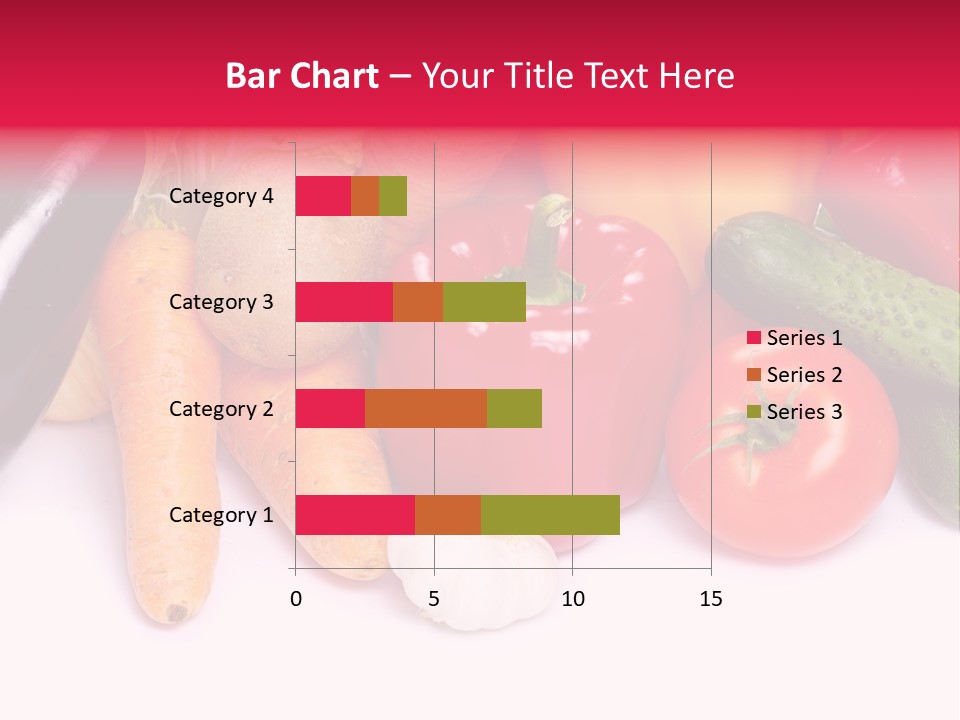 Bar Chart – Your Title Text Here

Category 4
Category 3
Category 2
Category 1

0
5
10
15

Series 1
Series 2
Series 3